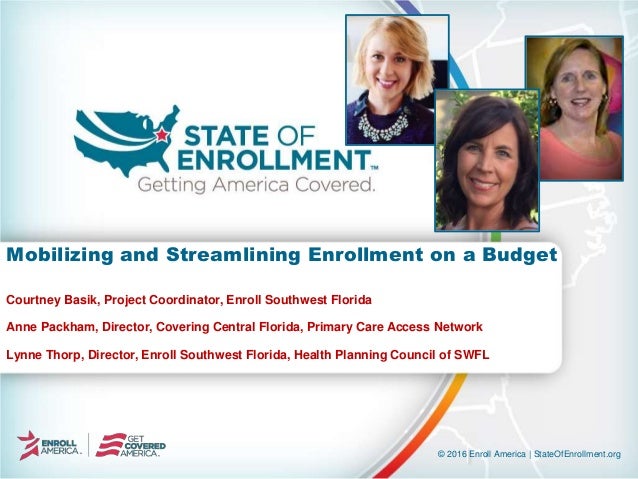 STATE OF ENROLLMENT™
Getting America Covered.

Mobilizing and Streamlining Enrollment on a Budget

Courtney Basik, Project Coordinator, Enroll Southwest Florida

Anne Packham, Director, Covering Central Florida, Primary Care Access Network

Lynne Thorp, Director, Enroll Southwest Florida, Health Planning Council of SWFL

ENROLL AMERICA.

GET COVERED AMERICA.

© 2016 Enroll America | StateOfEnrollment.org